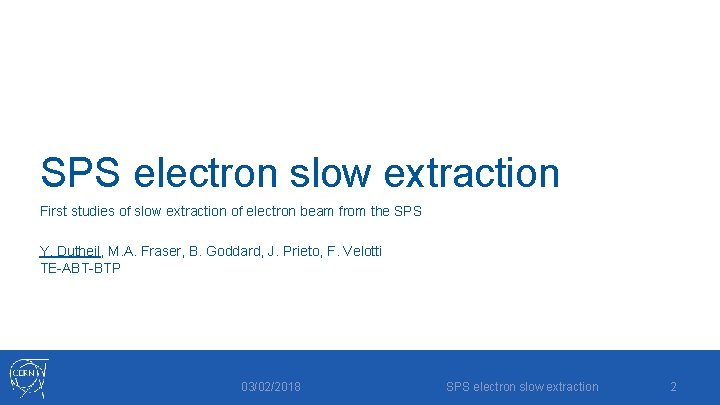 SPS electron slow extraction

First studies of slow extraction of electron beam from the SPS

Y. Dutheil, M.A. Fraser, B. Goddard, J. Prieto, F. Velotti
TE-ABT-BTP

CERN

03/02/2018

SPS electron slow extraction

2